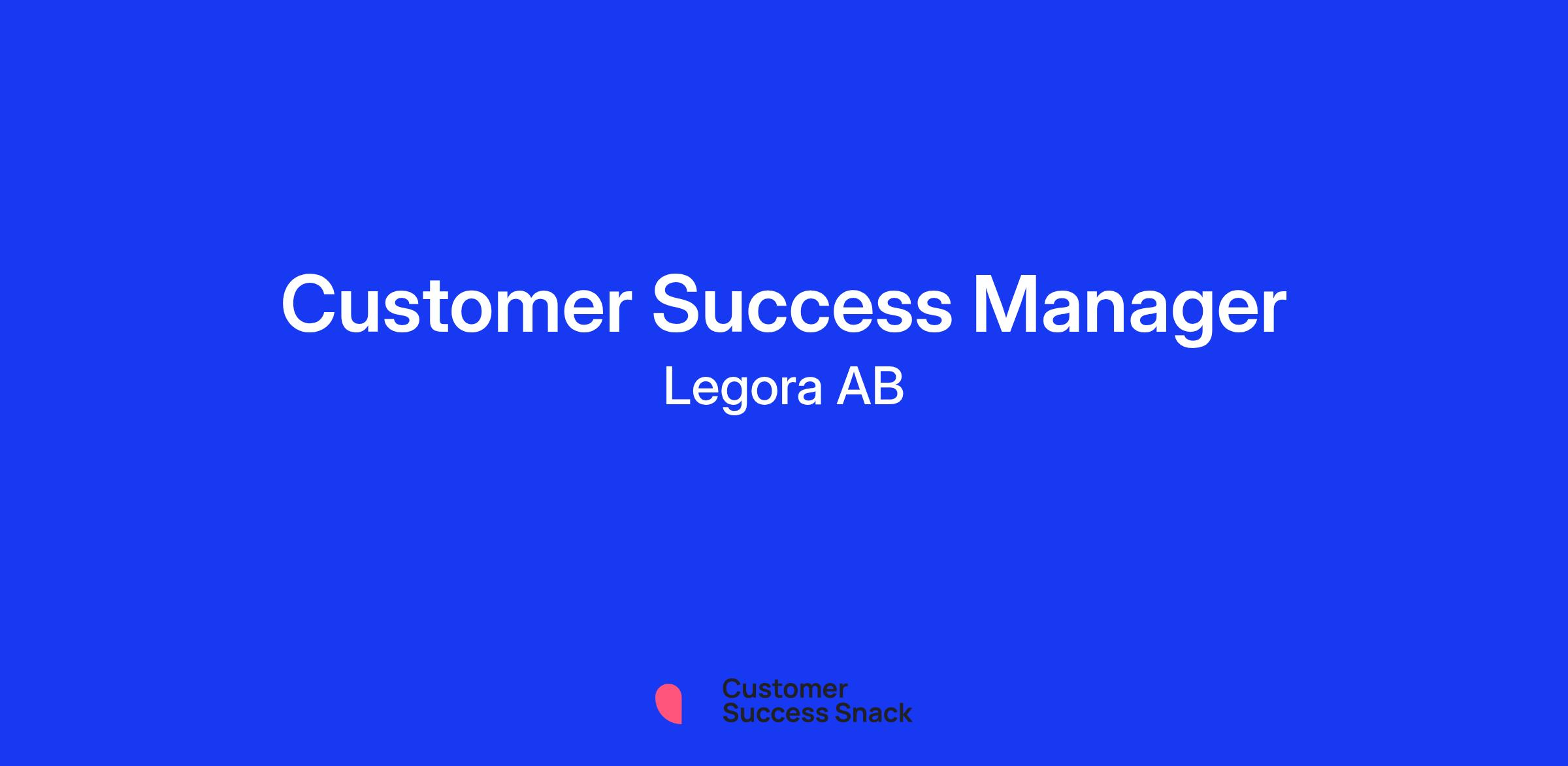 Customer Success Manager
Legora AB

Customer
Success Snack